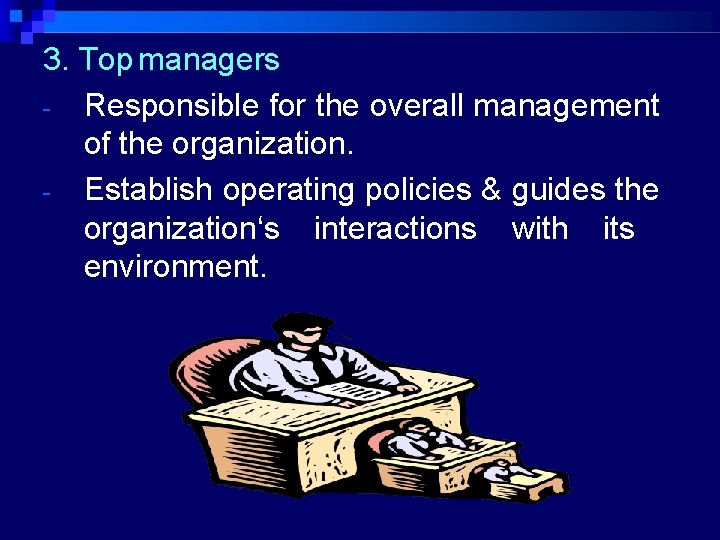 3. Top managers

- Responsible for the overall management of the organization.

- Establish operating policies & guides the organization‘s interactions with its environment.